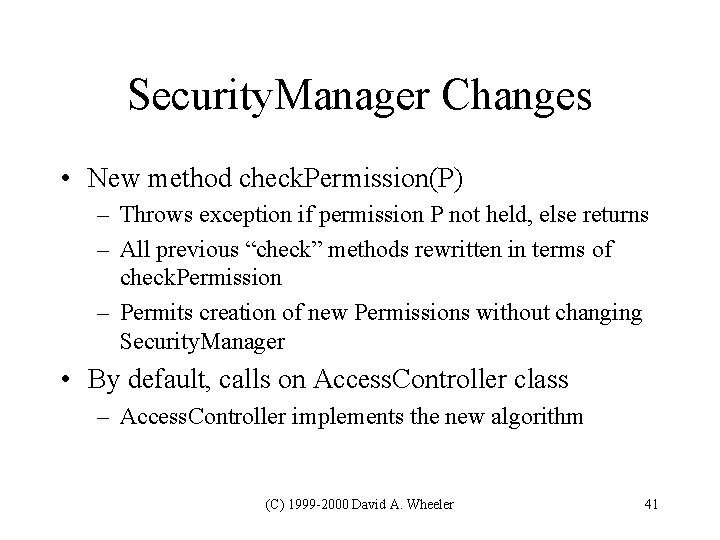 SecurityManager Changes

• New method checkPermission(P)
– Throws exception if permission P not held, else returns
– All previous “check” methods rewritten in terms of checkPermission
– Permits creation of new Permissions without changing SecurityManager

• By default, calls on AccessController class
– AccessController implements the new algorithm

(C) 1999-2000 David A. Wheeler

41